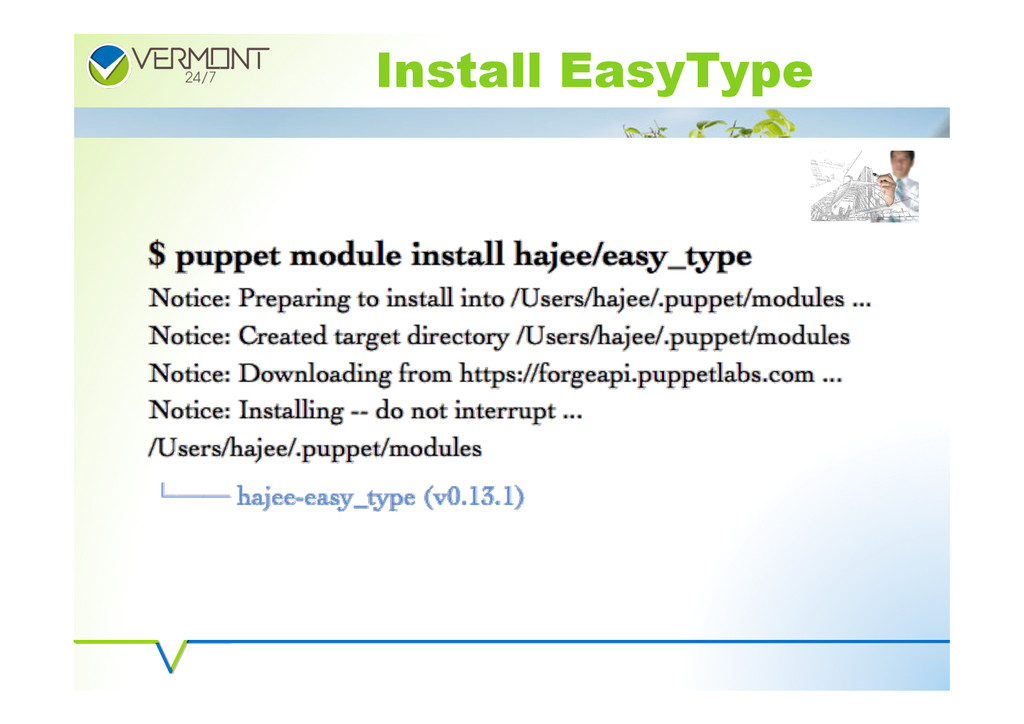 VERMONT 24/7

Install EasyType

$ puppet module install hajee/easy_type

Notice: Preparing to install into /Users/hajee/.puppet/modules ...

Notice: Created target directory /Users/hajee/.puppet/modules

Notice: Downloading from https://forgeapi.puppetlabs.com ...

Notice: Installing -- do not interrupt ...

/Users/hajee/.puppet/modules

└── hajee-easy_type (v0.13.1)